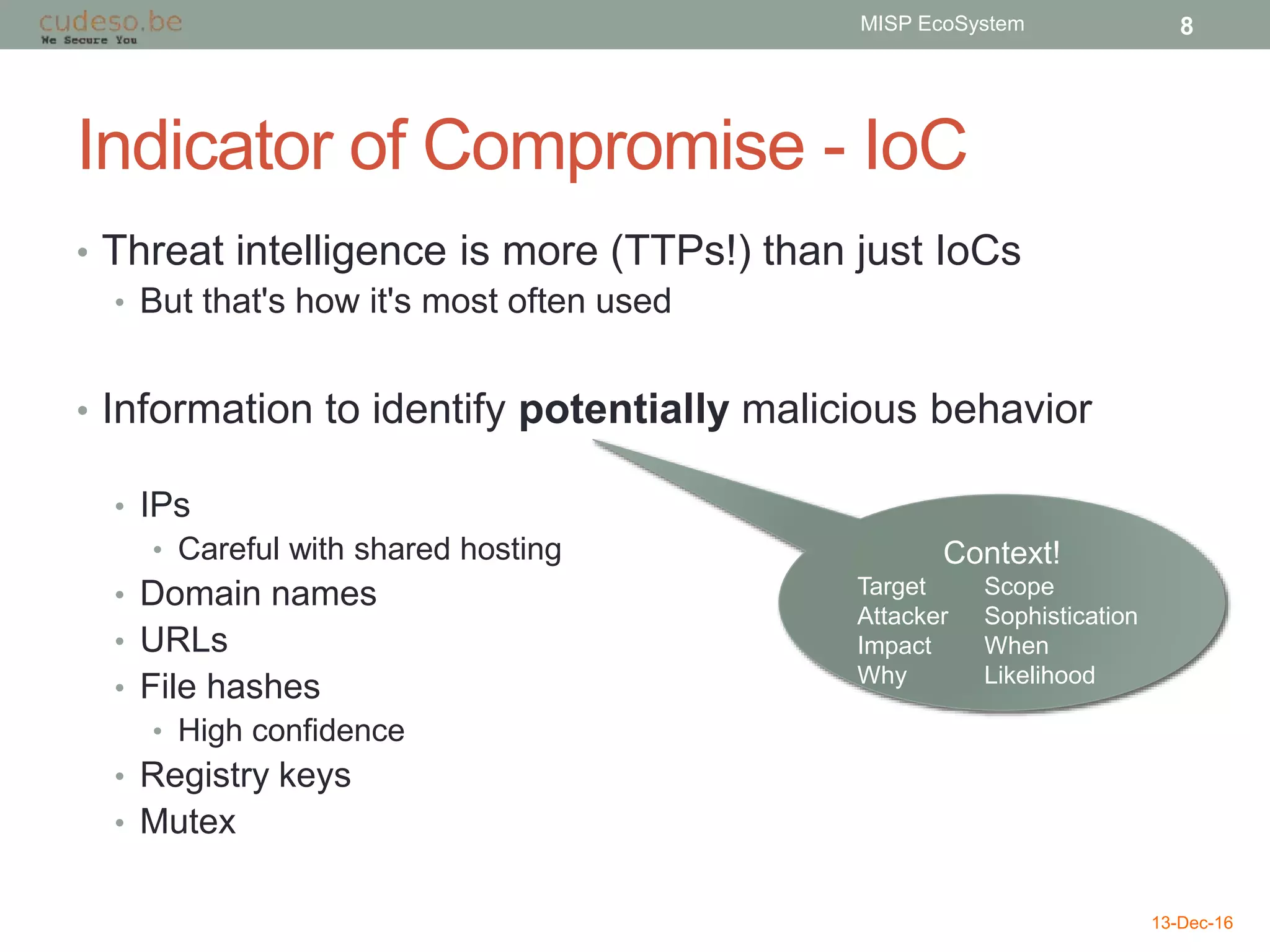 cudeso.be
We Secure You

MISP EcoSystem

8

Indicator of Compromise - IoC

• Threat intelligence is more (TTPs!) than just IoCs
  • But that's how it's most often used

• Information to identify **potentially** malicious behavior

  • IPs
    • Careful with shared hosting
  • Domain names
  • URLs
  • File hashes
    • High confidence
  • Registry keys
  • Mutex

Context!

Target
Attacker
Impact
Why

Scope
Sophistication
When
Likelihood

13-Dec-16